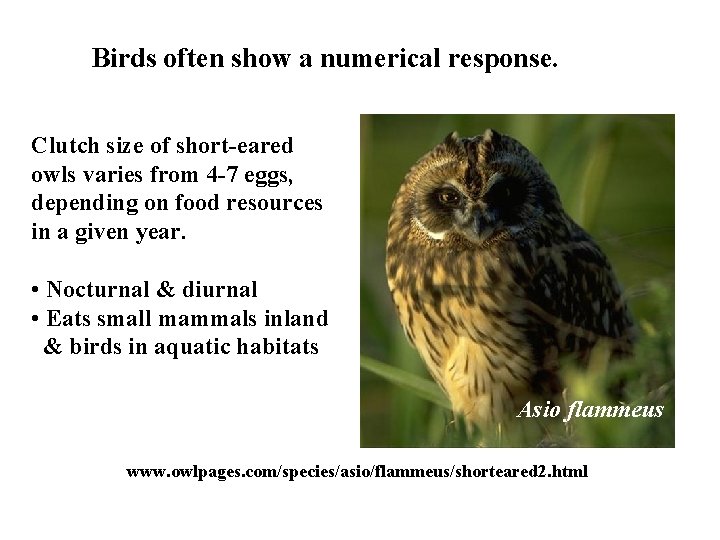 Birds often show a numerical response.

Clutch size of short-eared owls varies from 4-7 eggs, depending on food resources in a given year.

• Nocturnal & diurnal
• Eats small mammals inland & birds in aquatic habitats

Asio flammeus

www.owlpages.com/species/asio/flammeus/shorteared2.html